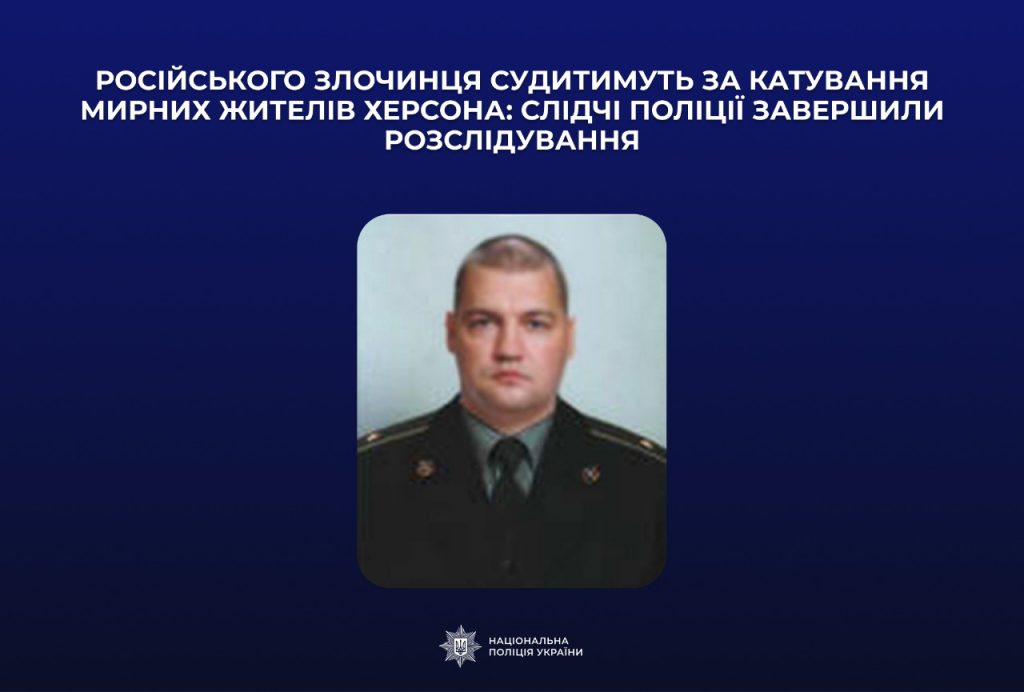 РОСІЙСЬКОГО ЗЛОЧИНЦЯ СУДИТИМУТЬ ЗА КАТУВАННЯ МИРНИХ ЖИТЕЛІВ ХЕРСОНА: СЛІДЧІ ПОЛІЦІЇ ЗАВЕРШИЛИ РОЗСЛІДУВАННЯ

НАЦІОНАЛЬНА ПОЛІЦІЯ УКРАЇНИ